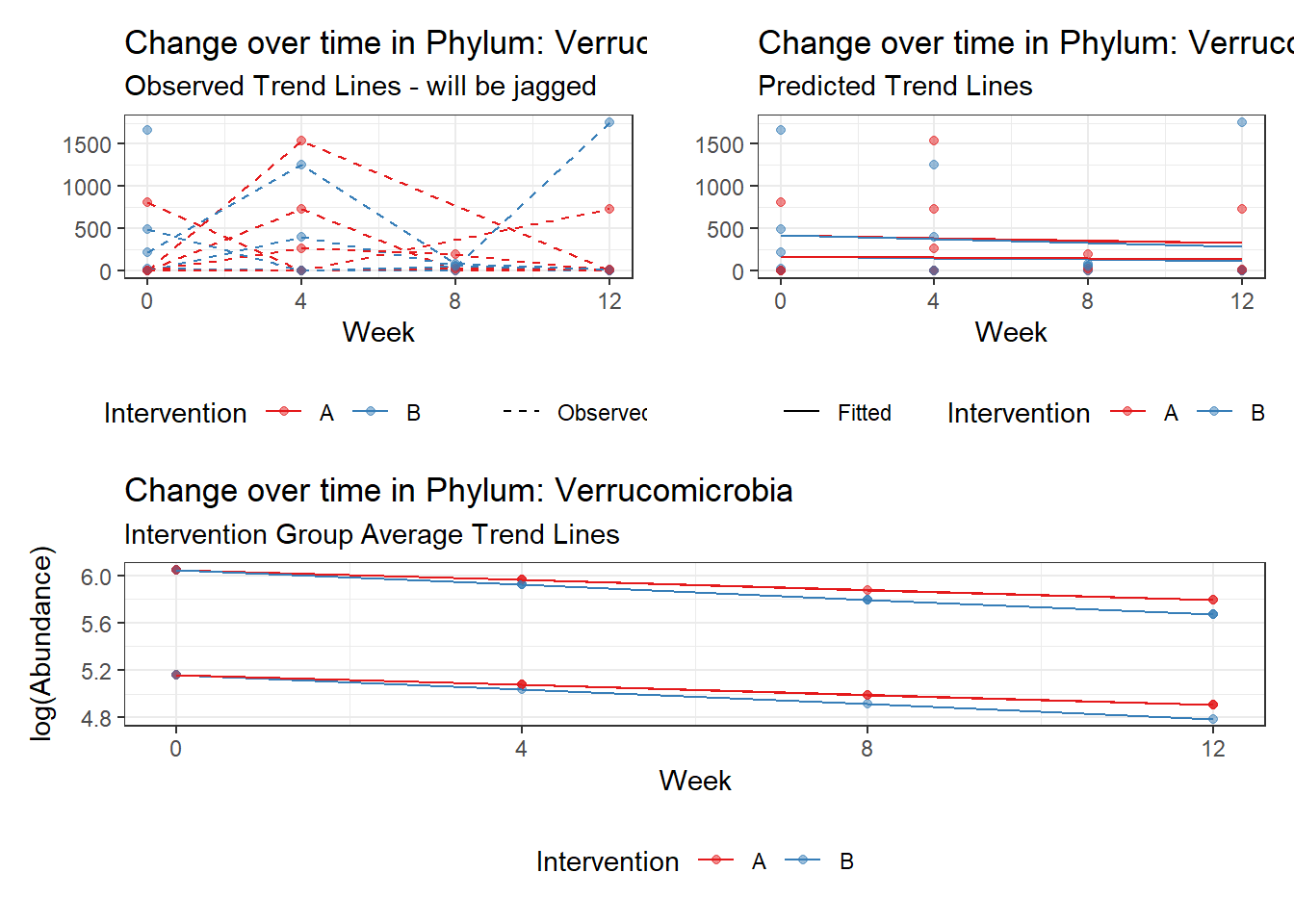 Change over time in Phylum: Verruc
Observed Trend Lines - will be jagged

1500
1000
500
0

0 4 8 12
Week

Intervention A B Observec

Change over time in Phylum: Verruco
Predicted Trend Lines

1500
1000
500
0

0 4 8 12
Week

Fitted Intervention A B

Change over time in Phylum: Verrucomicrobia
Intervention Group Average Trend Lines

log(Abundance)
6.0
5.6
5.2
4.8

0 4 8 12
Week

Intervention A B